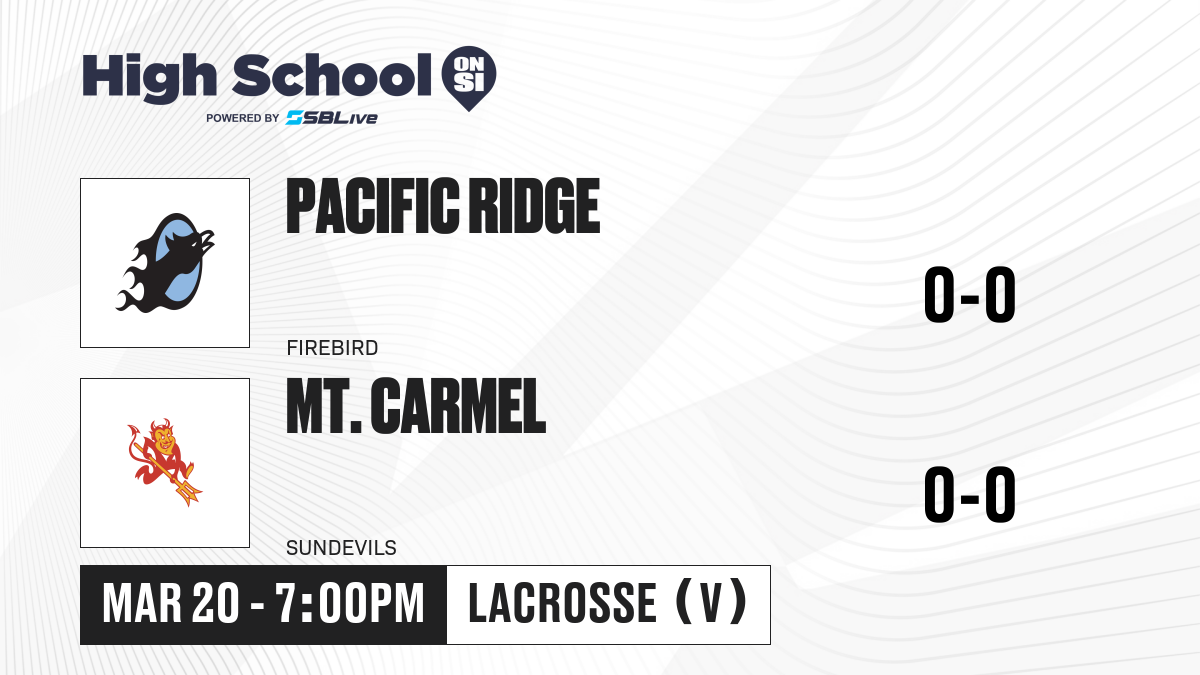 High School ON SI
POWERED BY SBLive

PACIFIC RIDGE
FIREBIRD
0-0

MT. CARMEL
SUNDEVILS
0-0

MAR 20 - 7:00PM
LACROSSE (V)